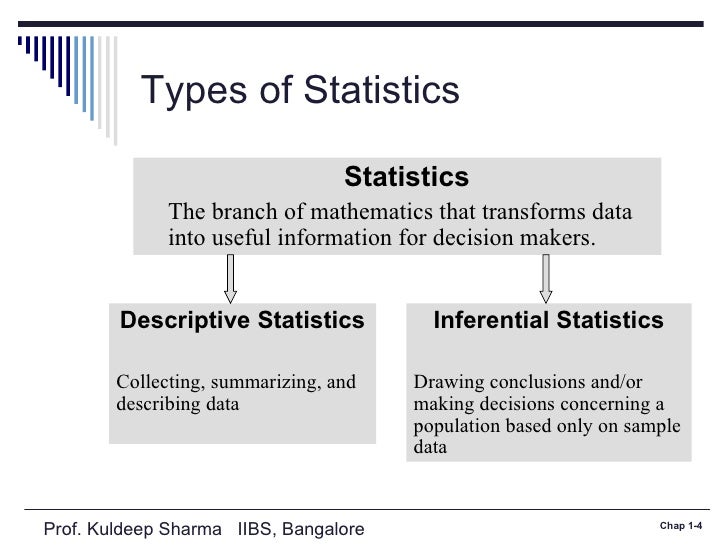 Types of Statistics

Statistics

The branch of mathematics that transforms data into useful information for decision makers.

Descriptive Statistics

Collecting, summarizing, and describing data

Inferential Statistics

Drawing conclusions and/or making decisions concerning a population based only on sample data

Prof. Kuldeep Sharma IIBS, Bangalore

Chap 1-4